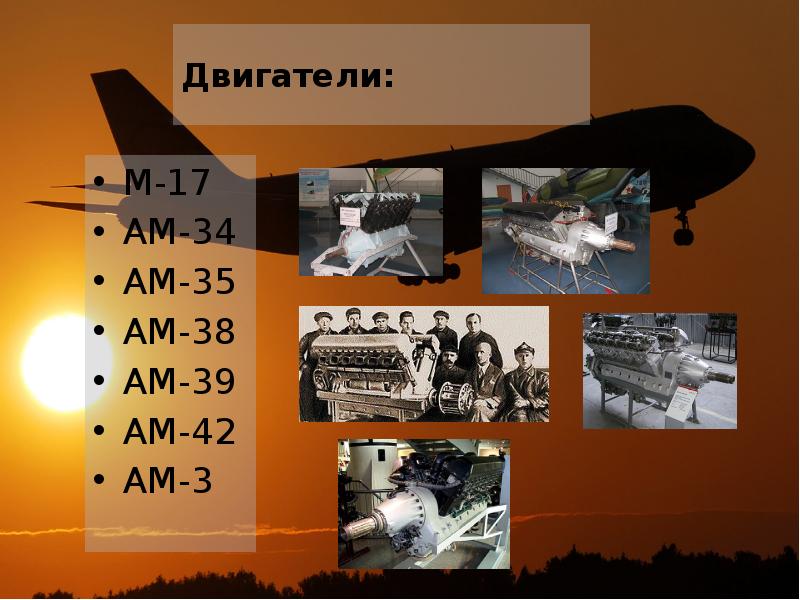 Двигатели:

• М-17
• АМ-34
• АМ-35
• АМ-38
• АМ-39
• АМ-42
• АМ-3